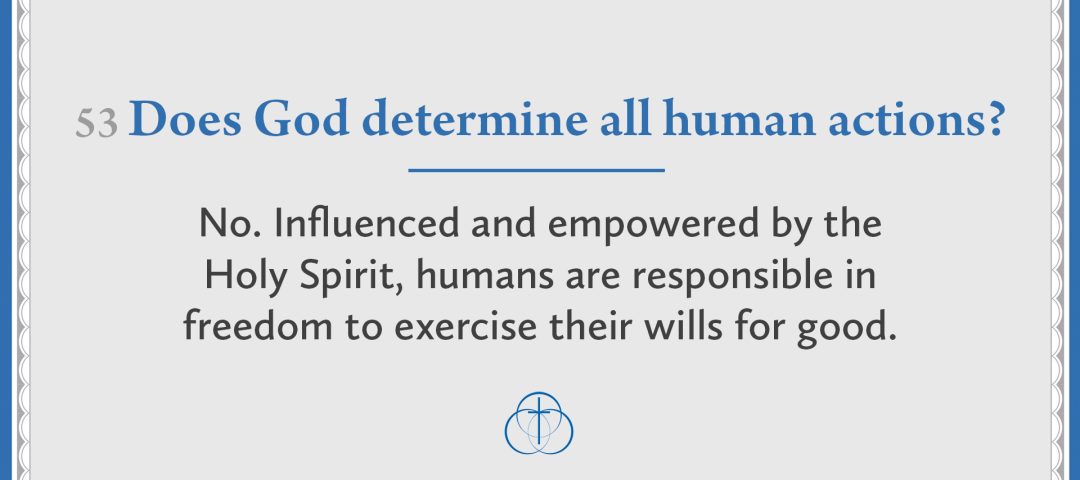 53 Does God determine all human actions?

No. Influenced and empowered by the Holy Spirit, humans are responsible in freedom to exercise their wills for good.